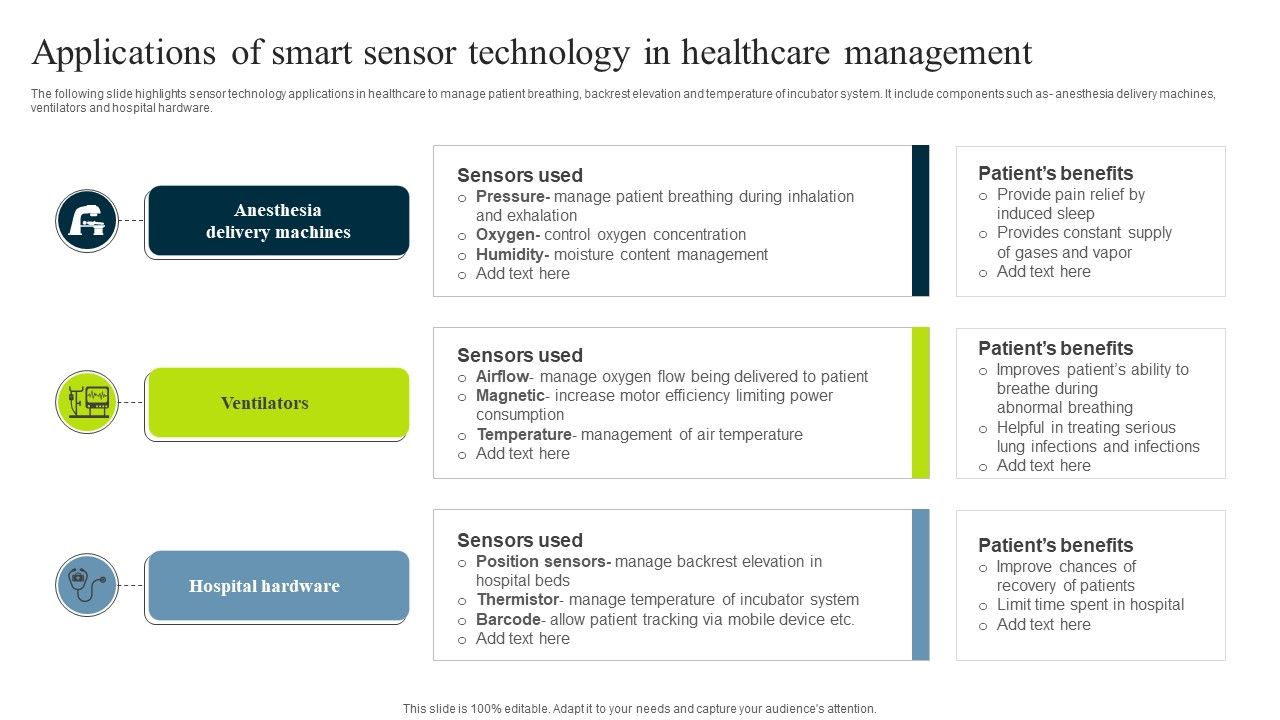 Applications of smart sensor technology in healthcare management

The following slide highlights sensor technology applications in healthcare to manage patient breathing, backrest elevation and temperature of incubator system. It include components such as- anesthesia delivery machines, ventilators and hospital hardware.

Anesthesia delivery machines

Sensors used
o Pressure- manage patient breathing during inhalation and exhalation
o Oxygen- control oxygen concentration
o Humidity- moisture content management
o Add text here

Patient's benefits
o Provide pain relief by induced sleep
o Provides constant supply of gases and vapor
o Add text here

Ventilators

Sensors used
o Airflow- manage oxygen flow being delivered to patient
o Magnetic- increase motor efficiency limiting power consumption
o Temperature- management of air temperature
o Add text here

Patient's benefits
o Improves patient's ability to breathe during abnormal breathing
o Helpful in treating serious lung infections and infections
o Add text here

Hospital hardware

Sensors used
o Position sensors- manage backrest elevation in hospital beds
o Thermistor- manage temperature of incubator system
o Barcode- allow patient tracking via mobile device etc.
o Add text here

Patient's benefits
o Improve chances of recovery of patients
o Limit time spent in hospital
o Add text here

This slide is 100% editable. Adapt it to your needs and capture your audience's attention.